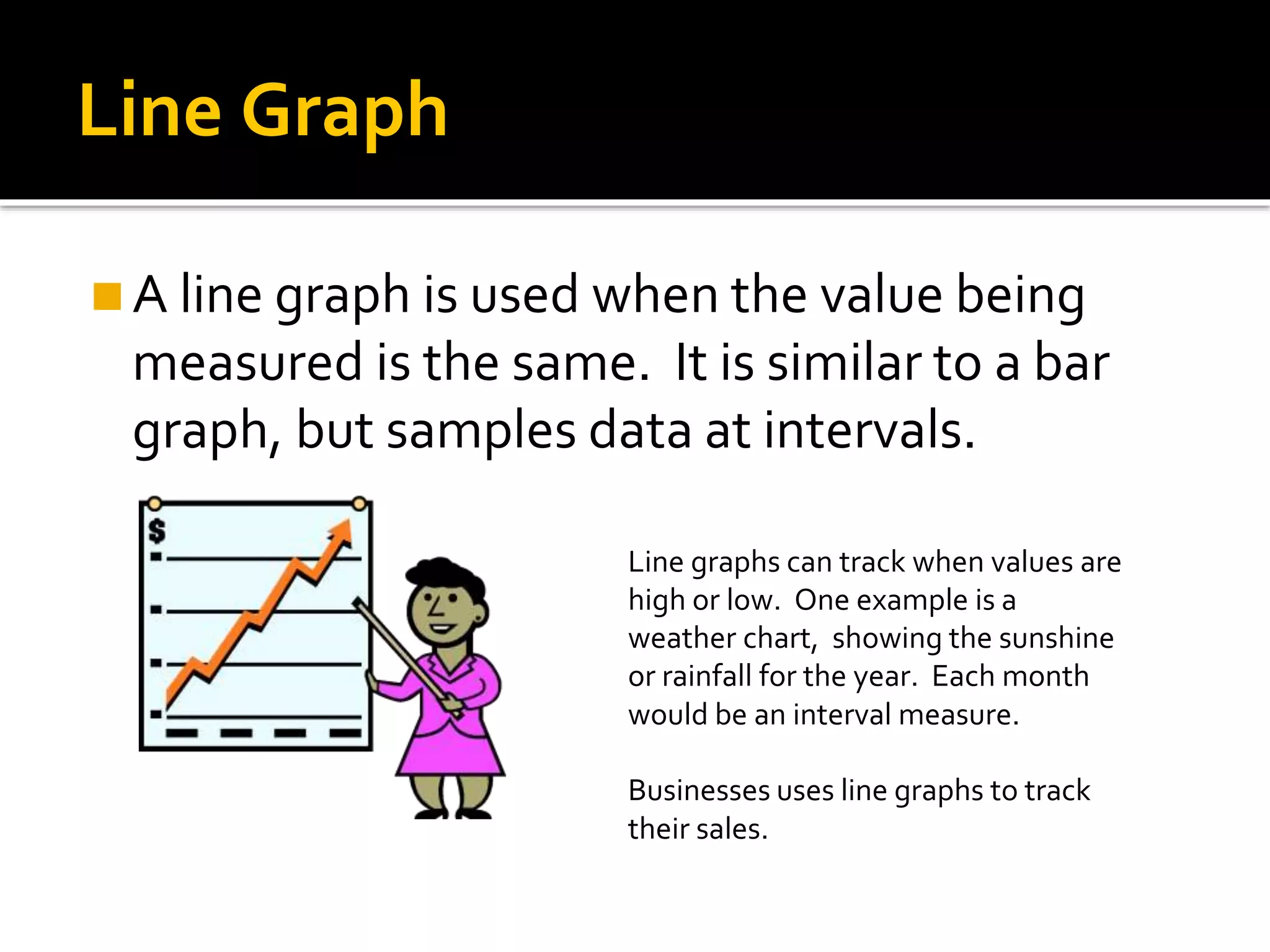 Line Graph

A line graph is used when the value being measured is the same. It is similar to a bar graph, but samples data at intervals.

$

Line graphs can track when values are high or low. One example is a weather chart, showing the sunshine or rainfall for the year. Each month would be an interval measure.

Businesses uses line graphs to track their sales.